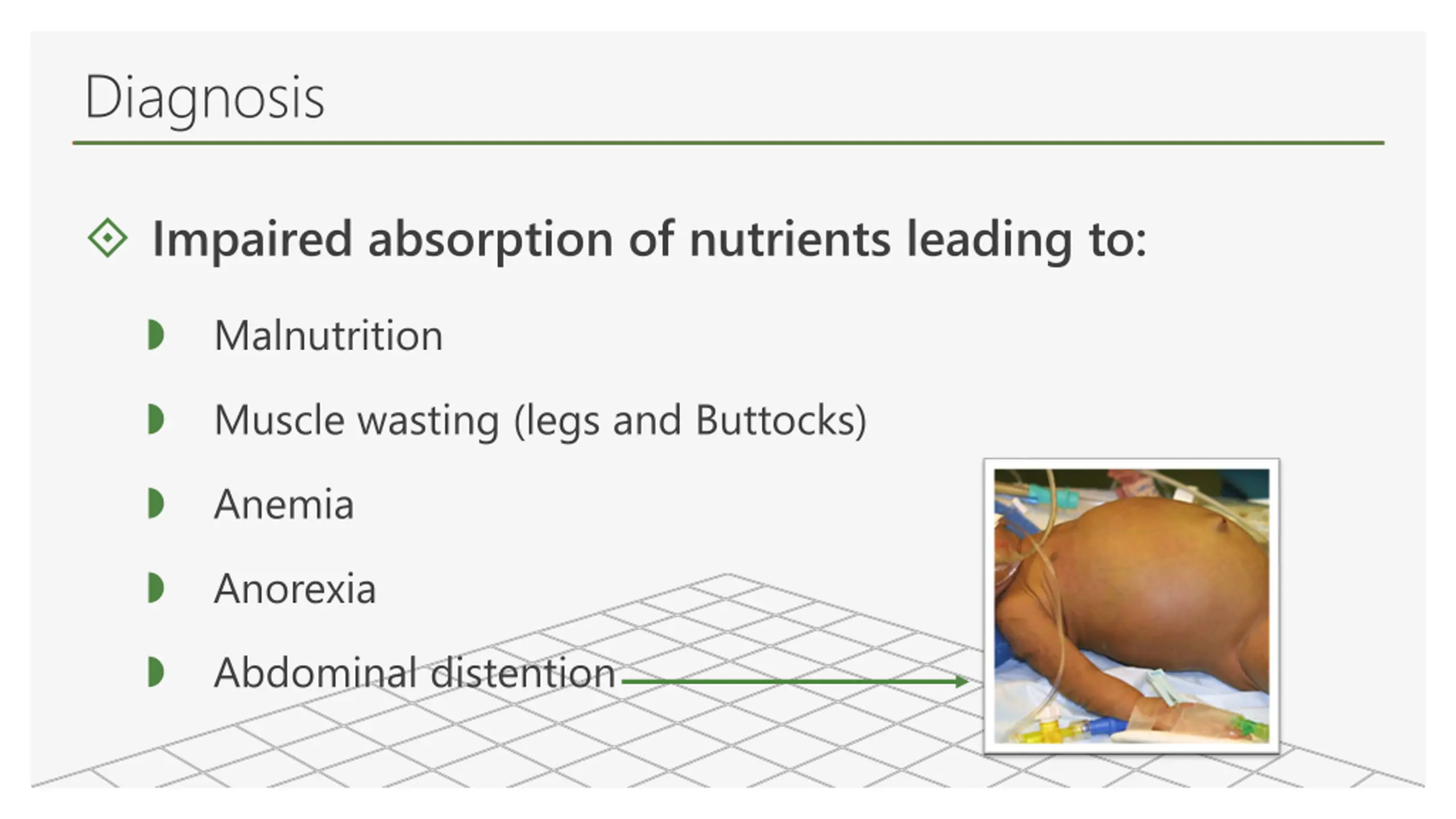 Diagnosis

Impaired absorption of nutrients leading to:

Malnutrition

Muscle wasting (legs and Buttocks)

Anemia

Anorexia

Abdominal distention